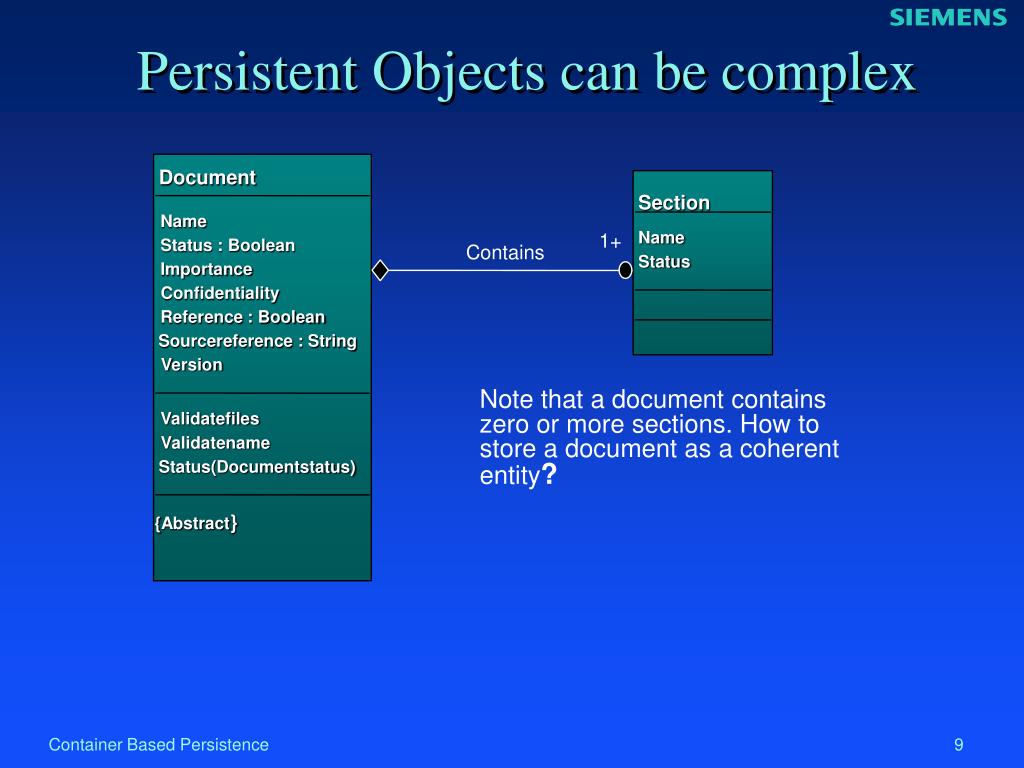 SIEMENS

Persistent Objects can be complex

Document

Name
Status : Boolean
Importance
Confidentiality
Reference : Boolean
Sourcereference : String
Version

Validatefiles
Validatename
Status(Documentstatus)

{Abstract}

Contains

1+

Section

Name
Status

Note that a document contains zero or more sections. How to store a document as a coherent entity?

Container Based Persistence

9